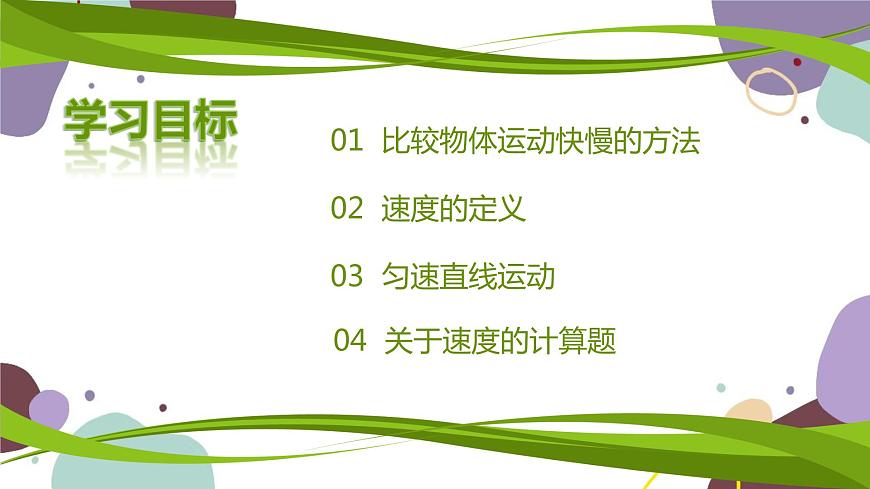 学习目标

01 比较物体运动快慢的方法

02 速度的定义

03 匀速直线运动

04 关于速度的计算题